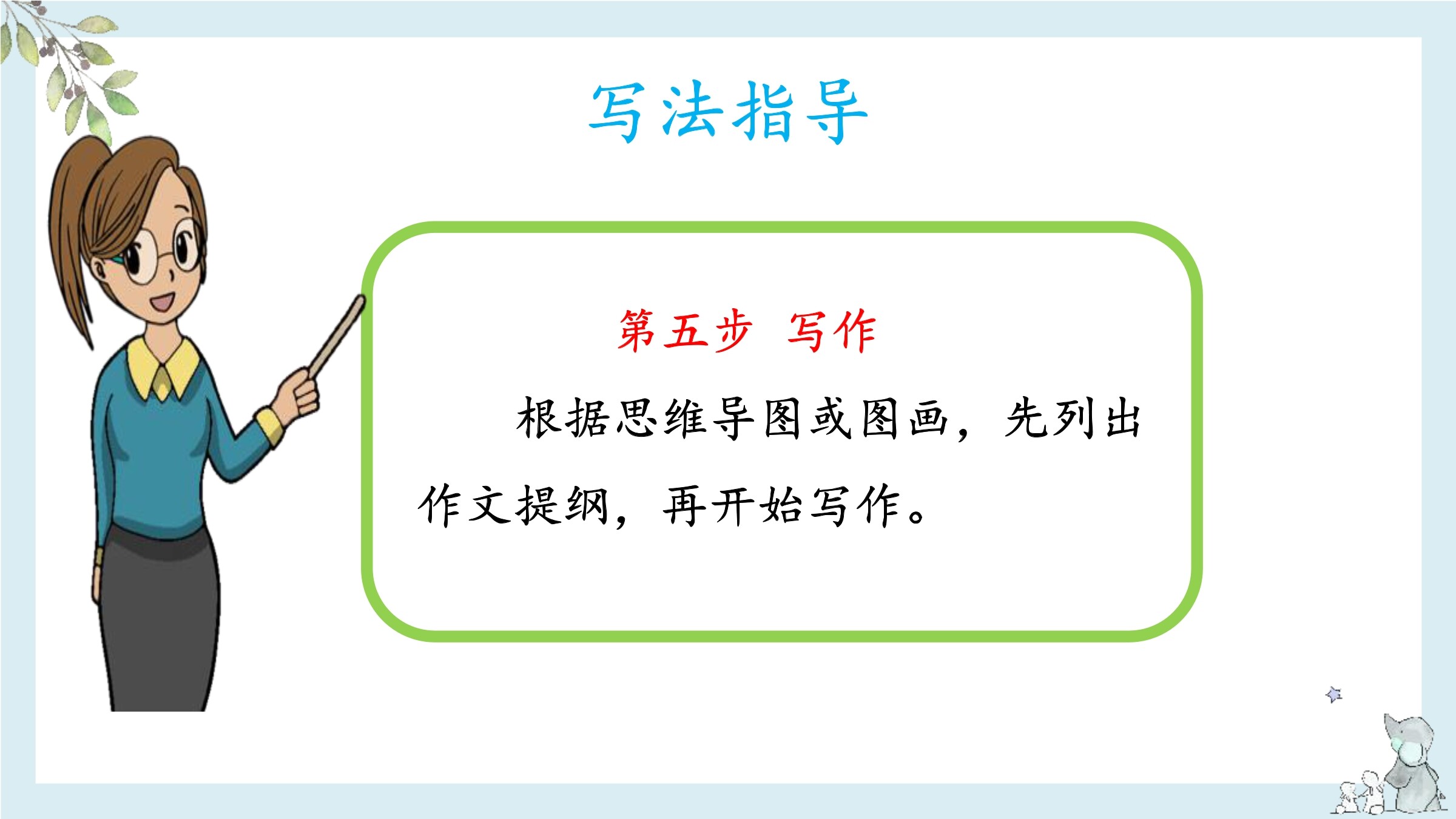 写法指导

第五步 写作

根据思维导图或图画，先列出作文提纲，再开始写作。